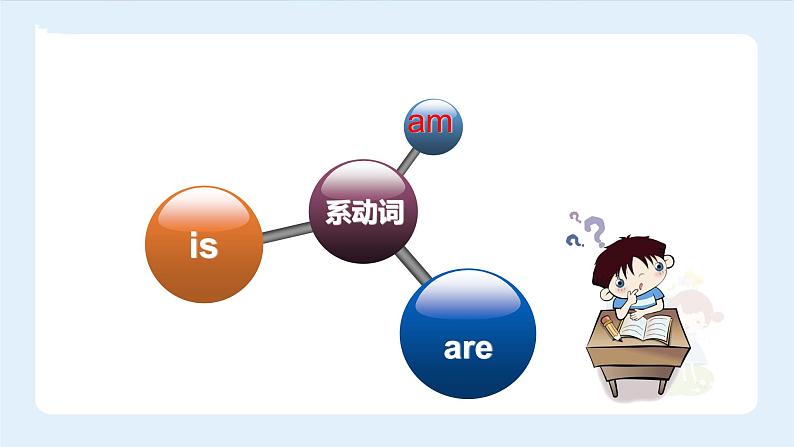 am
系动词
is
are